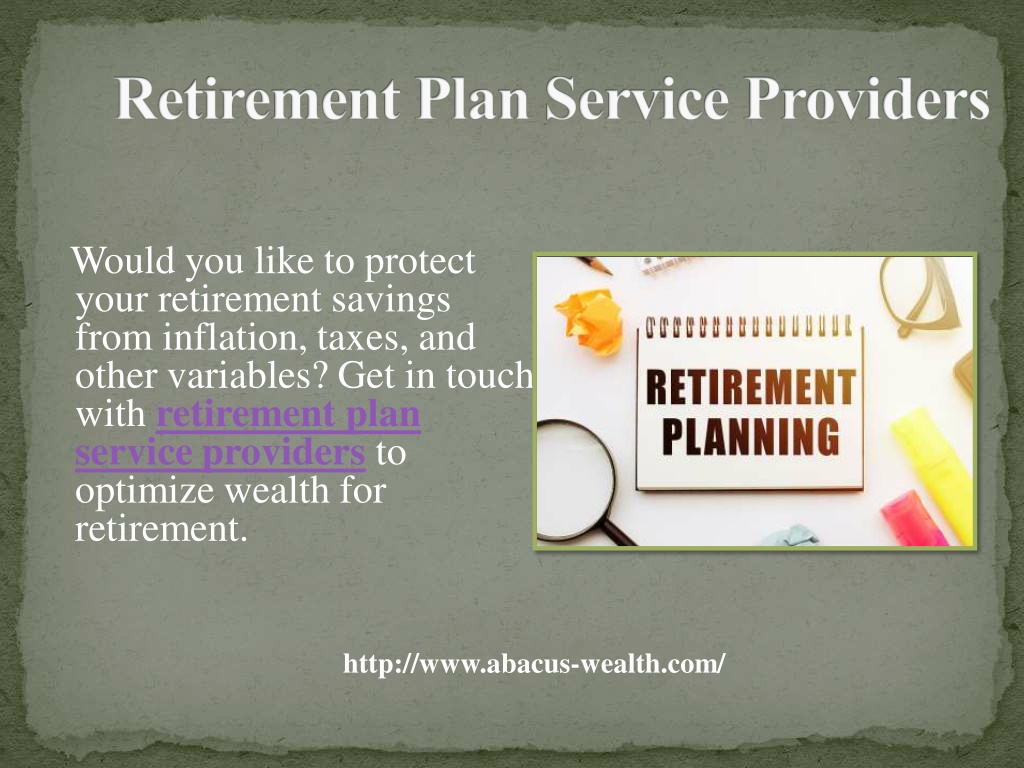 Retirement Plan Service Providers

Would you like to protect your retirement savings from inflation, taxes, and other variables? Get in touch with retirement plan service providers to optimize wealth for retirement.

RETIREMENT PLANNING

http://www.abacus-wealth.com/